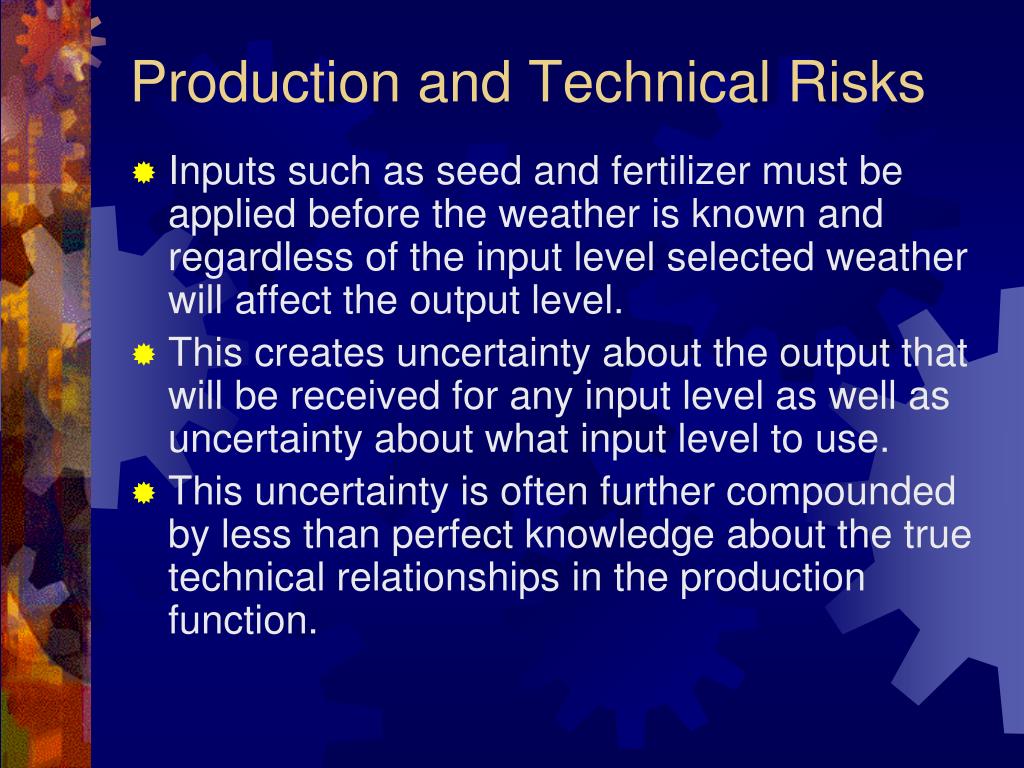 Production and Technical Risks

Inputs such as seed and fertilizer must be applied before the weather is known and regardless of the input level selected weather will affect the output level.

This creates uncertainty about the output that will be received for any input level as well as uncertainty about what input level to use.

This uncertainty is often further compounded by less than perfect knowledge about the true technical relationships in the production function.